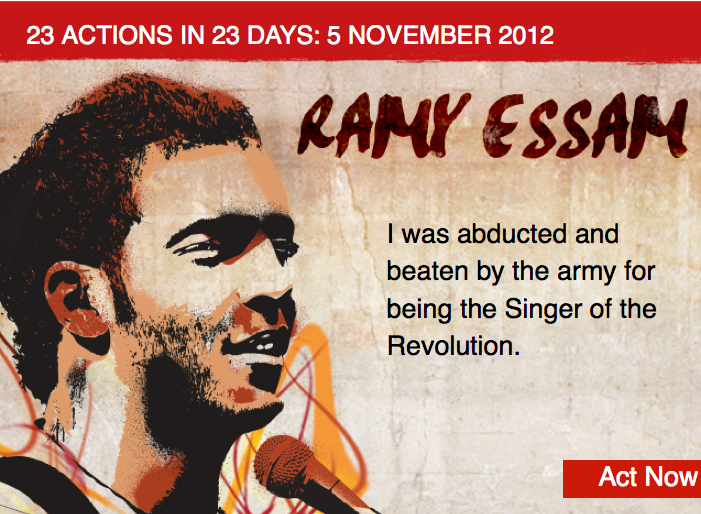 23 ACTIONS IN 23 DAYS: 5 NOVEMBER 2012

RAMY ESSAM

I was abducted and beaten by the army for being the Singer of the Revolution.

Act Now